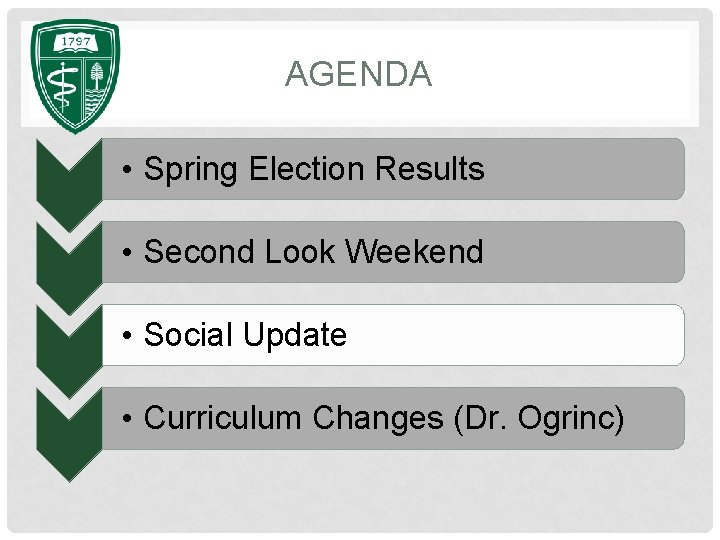 1797

AGENDA

• Spring Election Results

• Second Look Weekend

• Social Update

• Curriculum Changes (Dr. Ogrinc)